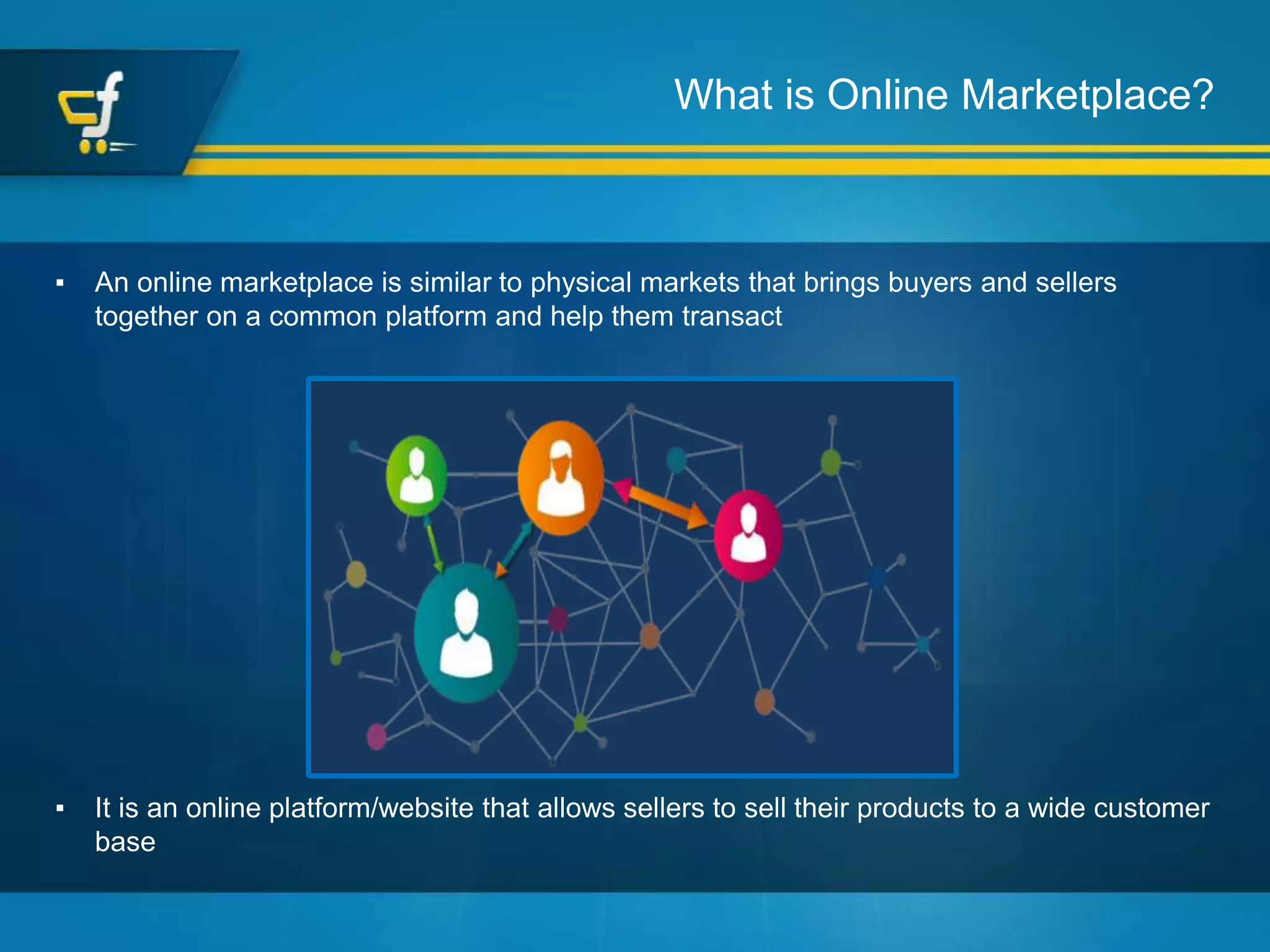 What is Online Marketplace?

▪ An online marketplace is similar to physical markets that brings buyers and sellers together on a common platform and help them transact

▪ It is an online platform/website that allows sellers to sell their products to a wide customer base